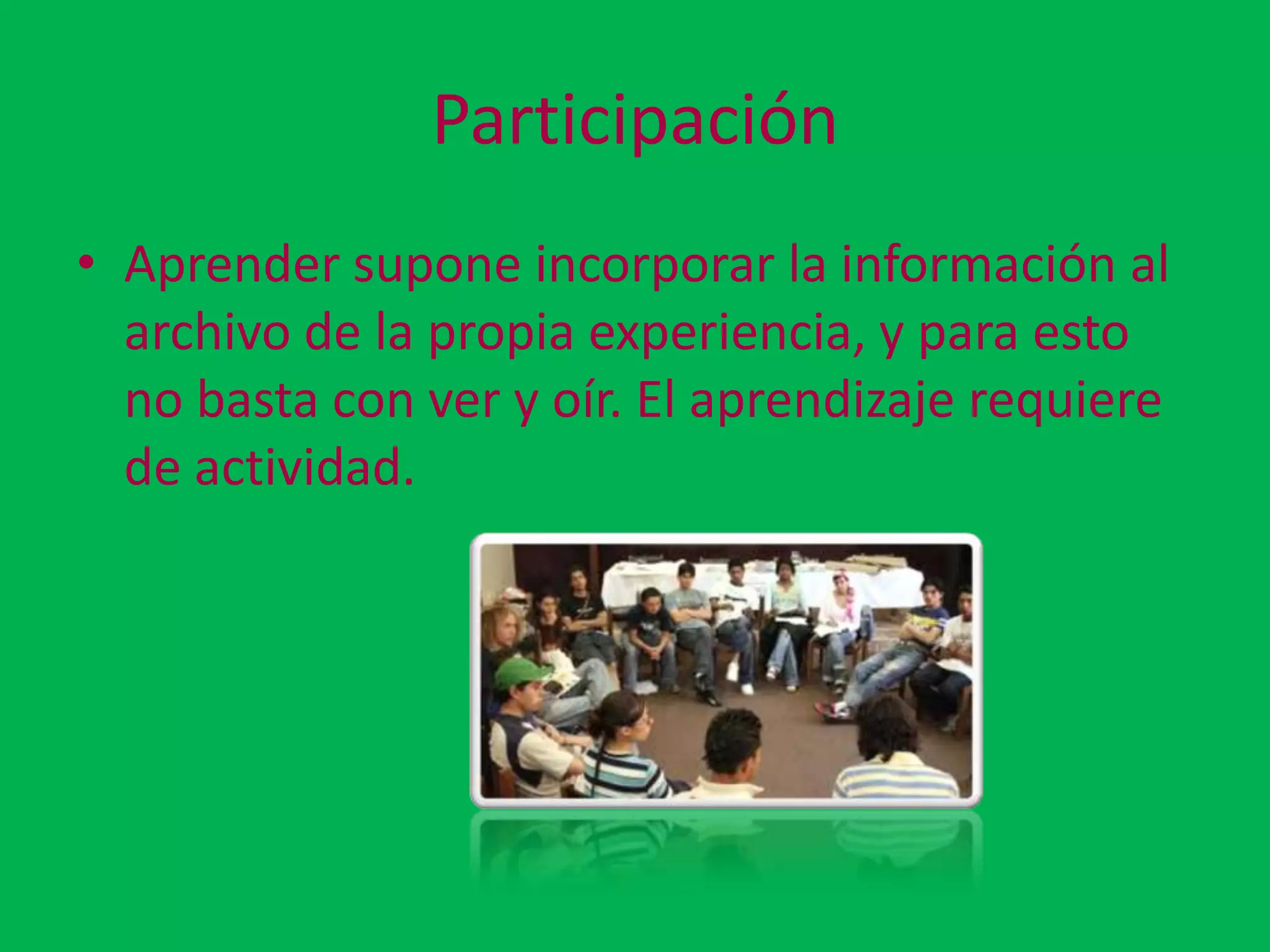 Participación

• Aprender supone incorporar la información al archivo de la propia experiencia, y para esto no basta con ver y oír. El aprendizaje requiere de actividad.